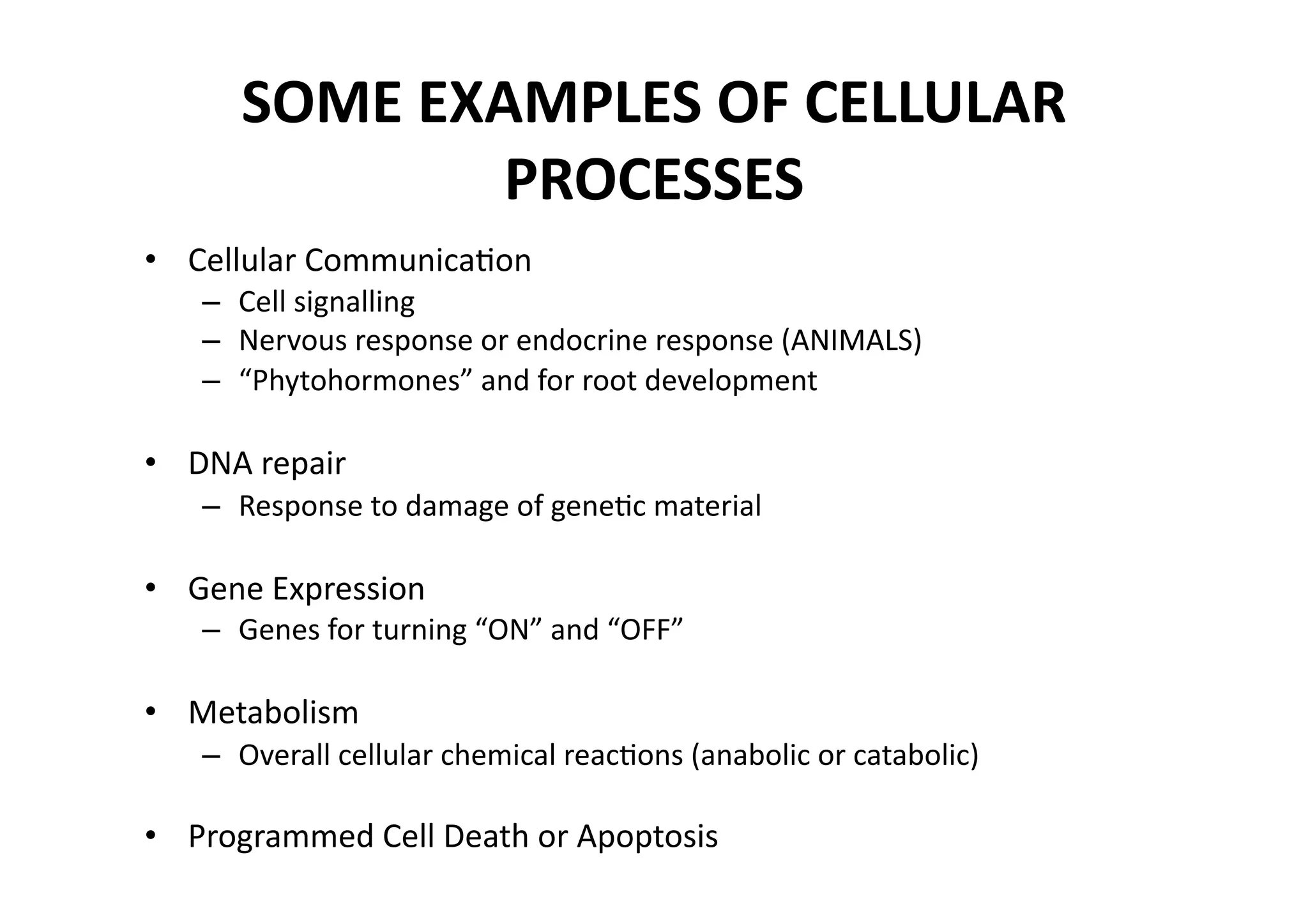 SOME EXAMPLES OF CELLULAR PROCESSES

• Cellular Communication
– Cell signalling
– Nervous response or endocrine response (ANIMALS)
– “Phytohormones” and for root development

• DNA repair
– Response to damage of genetic material

• Gene Expression
– Genes for turning “ON” and “OFF”

• Metabolism
– Overall cellular chemical reactions (anabolic or catabolic)

• Programmed Cell Death or Apoptosis